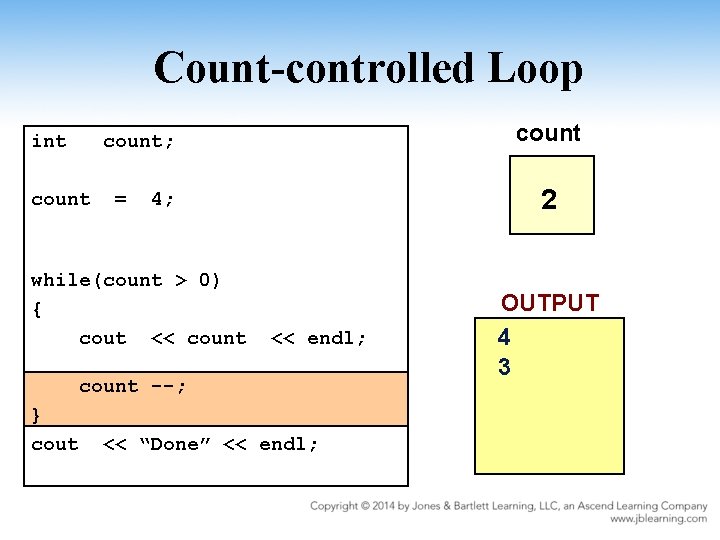 Count-controlled Loop

int count;

count = 4;

while(count > 0)
{
cout << count << endl;

count --;
}

cout << “Done” << endl;

count

2

OUTPUT

4
3

Copyright © 2014 by Jones & Bartlett Learning, LLC, an Ascend Learning Company
www.jblearning.com